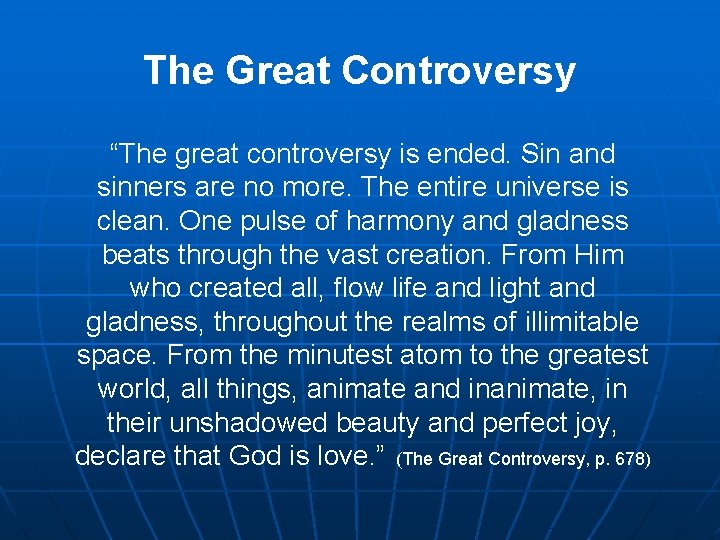 The Great Controversy

“The great controversy is ended. Sin and sinners are no more. The entire universe is clean. One pulse of harmony and gladness beats through the vast creation. From Him who created all, flow life and light and gladness, throughout the realms of illimitable space. From the minutest atom to the greatest world, all things, animate and inanimate, in their unshadowed beauty and perfect joy, declare that God is love.” (The Great Controversy, p. 678)